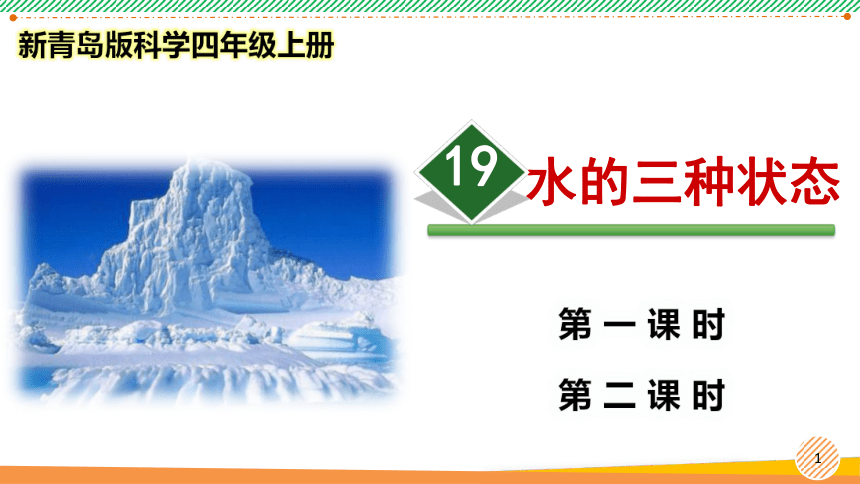 新青岛版科学四年级上册

19 水的三种状态

第一课时

第二课时

1